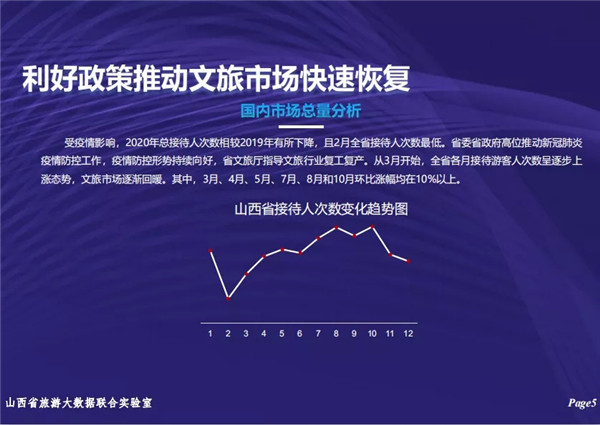 利好政策推动文旅市场快速恢复

国内市场总量分析

受疫情影响，2020年总接待人次数相较2019年有所下降，且2月全省接待人次数最低。省委省政府高位推动新冠肺炎疫情防控工作，疫情防控形势持续向好，省文旅厅指导文旅行业复工复产。从3月开始，全省各月接待游客人次数呈逐步上涨态势，文旅市场逐渐回暖。其中，3月、4月、5月、7月、8月和10月环比涨幅均在10%以上。

山西省接待人次数变化趋势图

1 2 3 4 5 6 7 8 9 10 11 12

山西省旅游大数据联合实验室

Page5